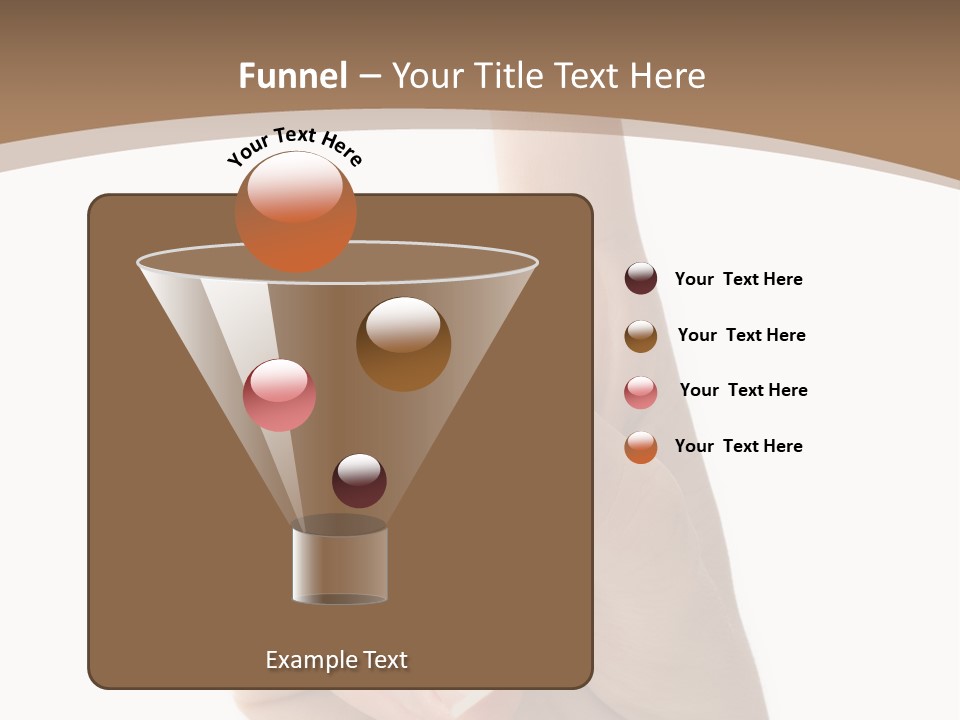 Funnel – Your Title Text Here

Your Text Here

Your Text Here

Your Text Here

Your Text Here

Your Text Here

Example Text